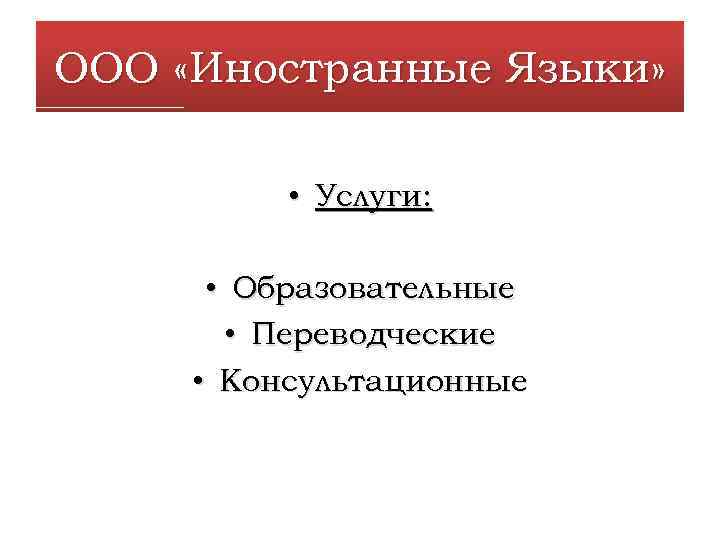 ООО «Иностранные Языки»

• Услуги:

• Образовательные
• Переводческие
• Консультационные